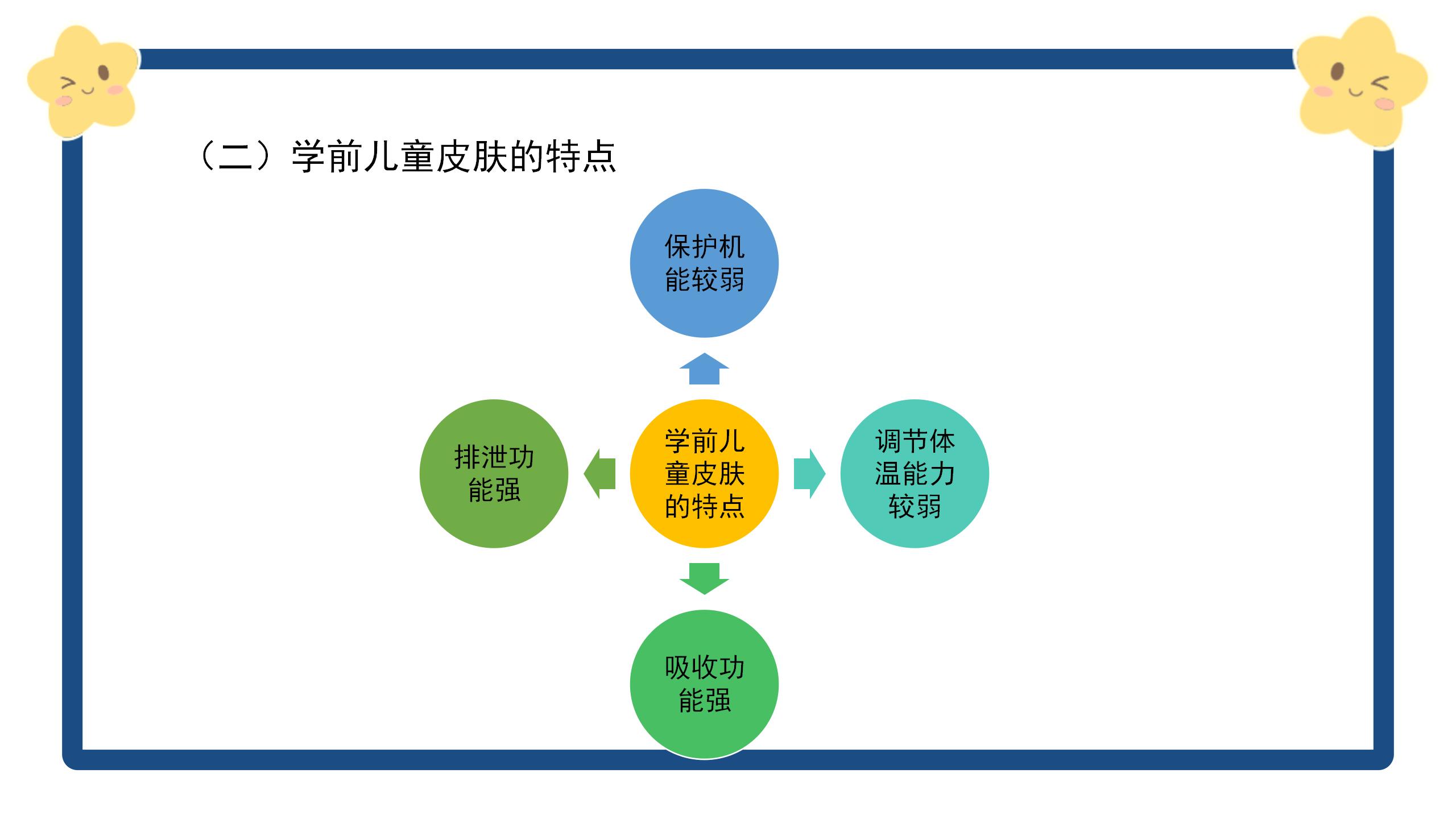 （二）学前儿童皮肤的特点

保护机能较弱

排泄功能强

学前儿童皮肤的特点

调节体温能力较弱

吸收功能强